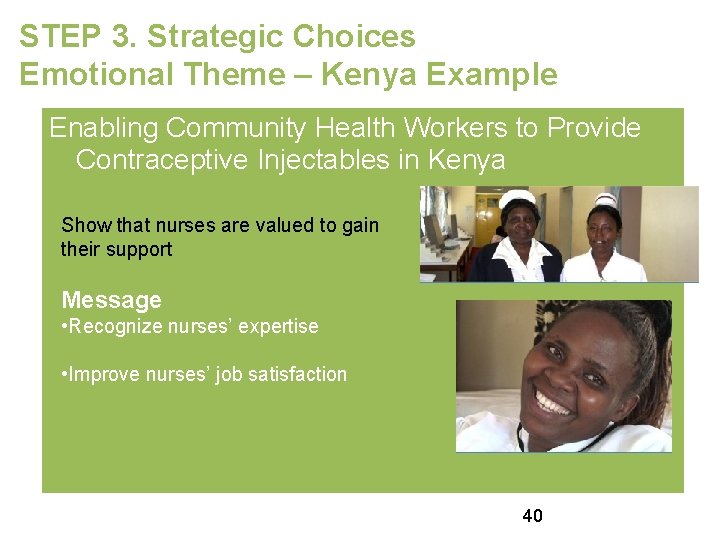 STEP 3. Strategic Choices
Emotional Theme – Kenya Example

Enabling Community Health Workers to Provide Contraceptive Injectables in Kenya

Show that nurses are valued to gain their support

Message
•Recognize nurses' expertise

•Improve nurses' job satisfaction

40